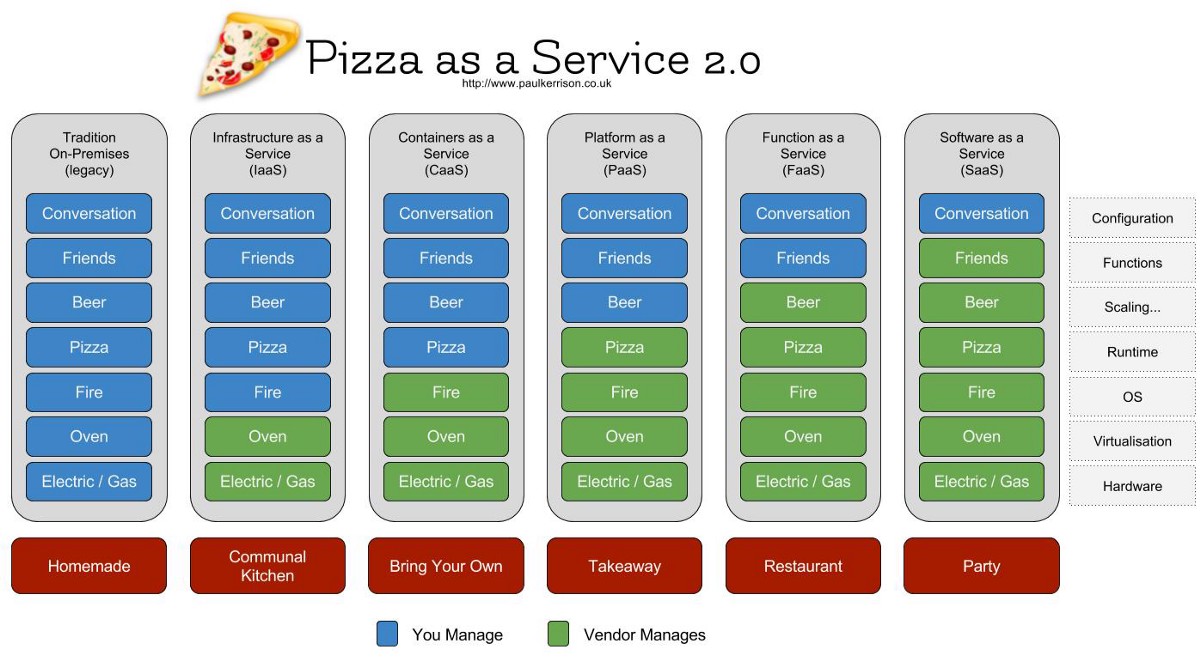 Pizza as a Service 2.0
http://www.paulkerrison.co.uk

Tradition On-Premises (legacy)
Conversation
Friends
Beer
Pizza
Fire
Oven
Electric / Gas
Homemade

Infrastructure as a Service (IaaS)
Conversation
Friends
Beer
Pizza
Fire
Oven
Electric / Gas
Communal Kitchen

Containers as a Service (CaaS)
Conversation
Friends
Beer
Pizza
Fire
Oven
Electric / Gas
Bring Your Own

Platform as a Service (PaaS)
Conversation
Friends
Beer
Pizza
Fire
Oven
Electric / Gas
Takeaway

Function as a Service (FaaS)
Conversation
Friends
Beer
Pizza
Fire
Oven
Electric / Gas
Restaurant

Software as a Service (SaaS)
Conversation
Friends
Beer
Pizza
Fire
Oven
Electric / Gas
Party

Configuration
Functions
Scaling...
Runtime
OS
Virtualisation
Hardware

You Manage
Vendor Manages